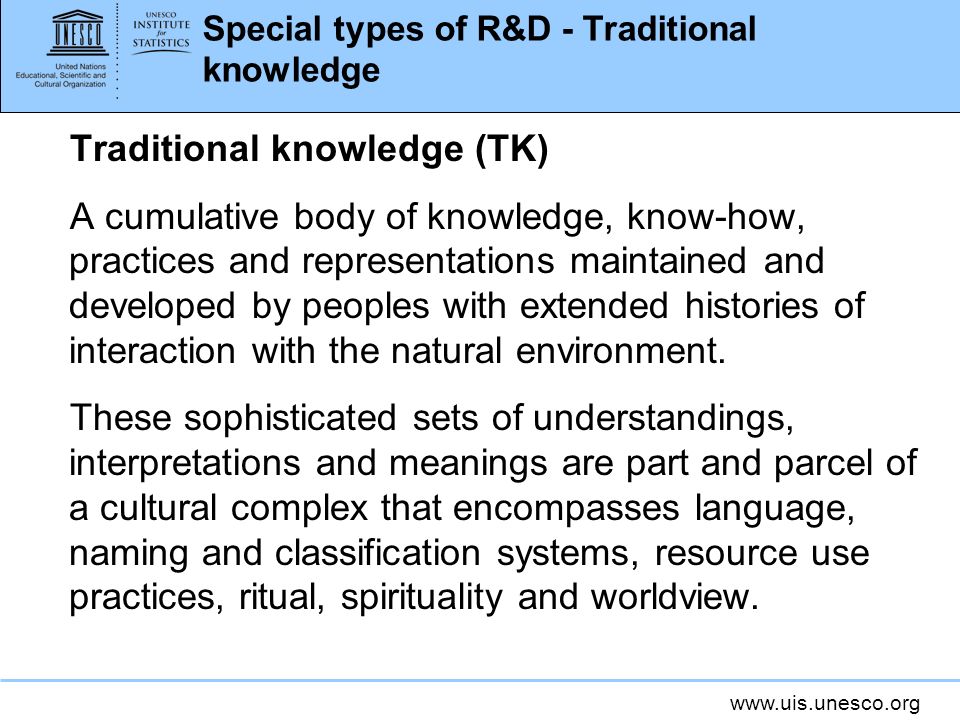 UNESCO

United Nations Educational, Scientific and Cultural Organization

UNESCO INSTITUTE for STATISTICS

Special types of R&D - Traditional knowledge

Traditional knowledge (TK)

A cumulative body of knowledge, know-how, practices and representations maintained and developed by peoples with extended histories of interaction with the natural environment.

These sophisticated sets of understandings, interpretations and meanings are part and parcel of a cultural complex that encompasses language, naming and classification systems, resource use practices, ritual, spirituality and worldview.

www.uis.unesco.org